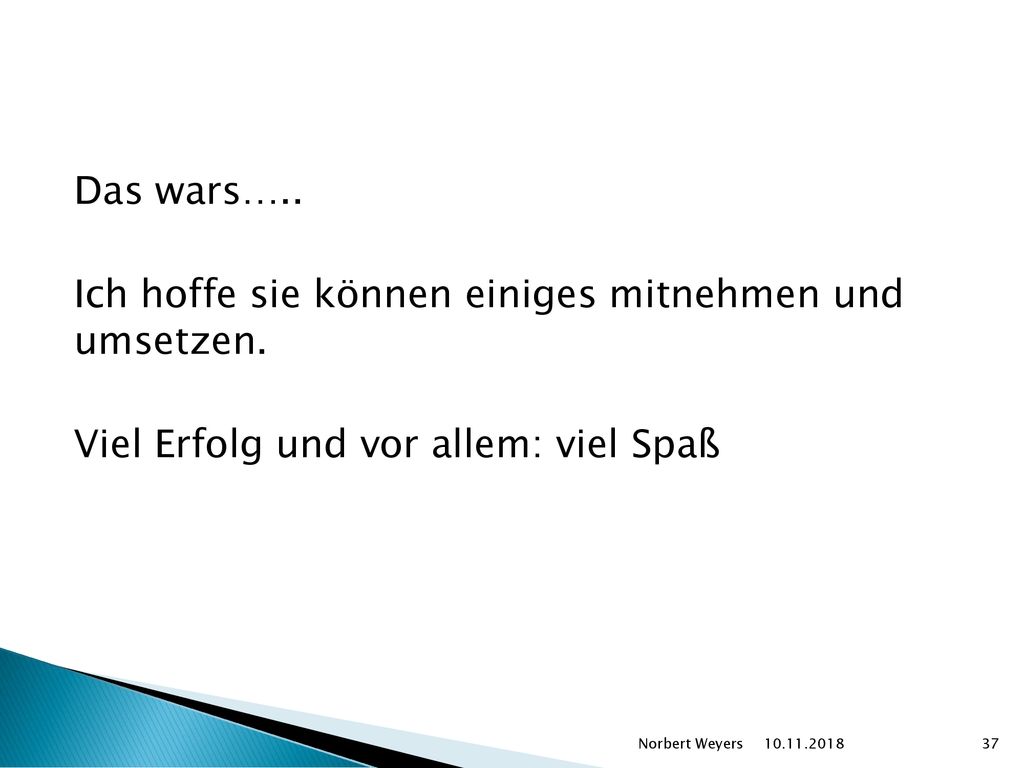 Das wars…..

Ich hoffe sie können einiges mitnehmen und umsetzen.

Viel Erfolg und vor allem: viel Spaß

Norbert Weyers 10.11.2018 37